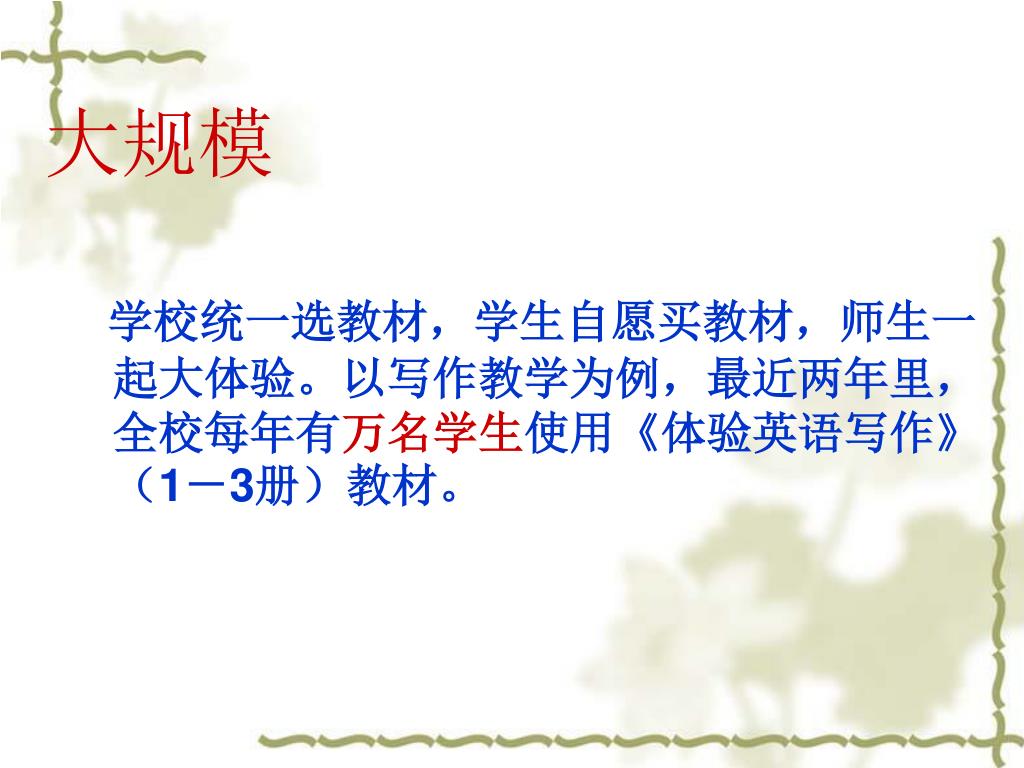 大规模

学校统一选教材，学生自愿买教材，师生一起大体验。以写作教学为例，最近两年里，全校每年有万名学生使用《体验英语写作》（1－3册）教材。